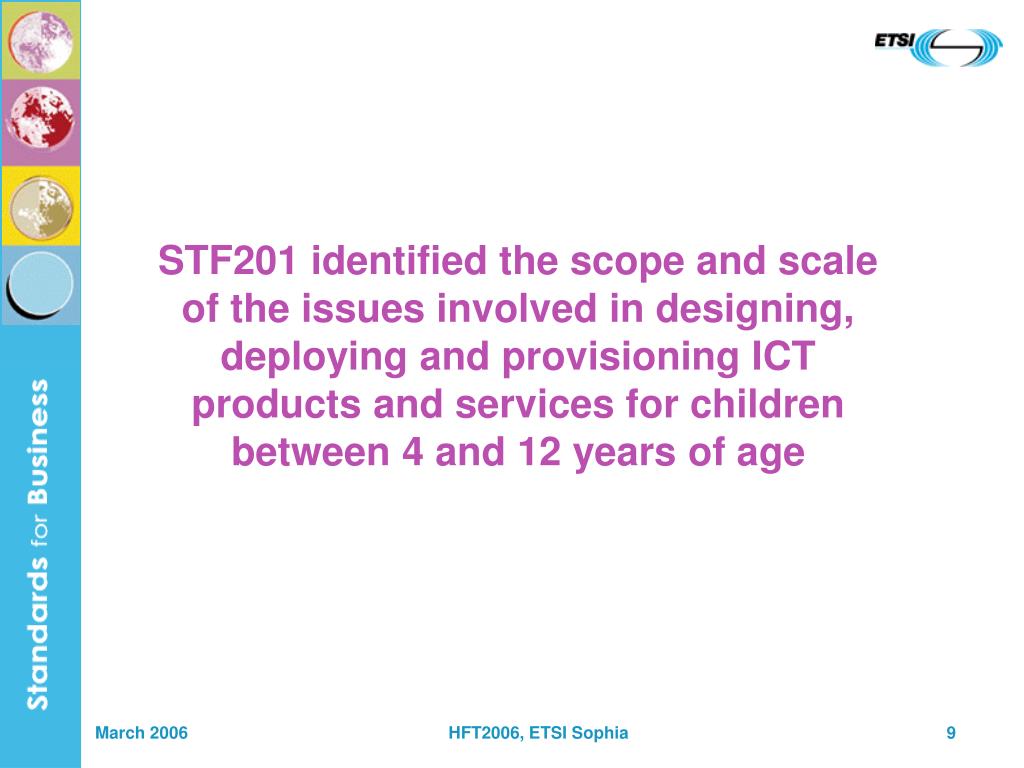 ETSI

Standards for Business

STF201 identified the scope and scale of the issues involved in designing, deploying and provisioning ICT products and services for children between 4 and 12 years of age

March 2006

HFT2006, ETSI Sophia

9